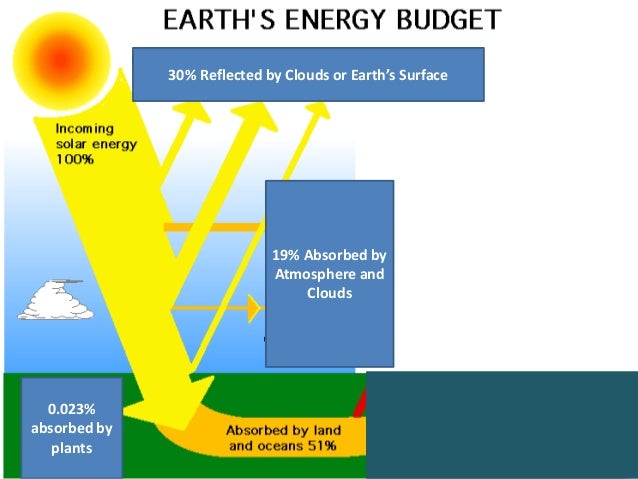 EARTH'S ENERGY BUDGET

30% Reflected by Clouds or Earth's Surface

Incoming solar energy 100%

19% Absorbed by Atmosphere and Clouds

0.023% absorbed by plants

Absorbed by land and oceans 51%